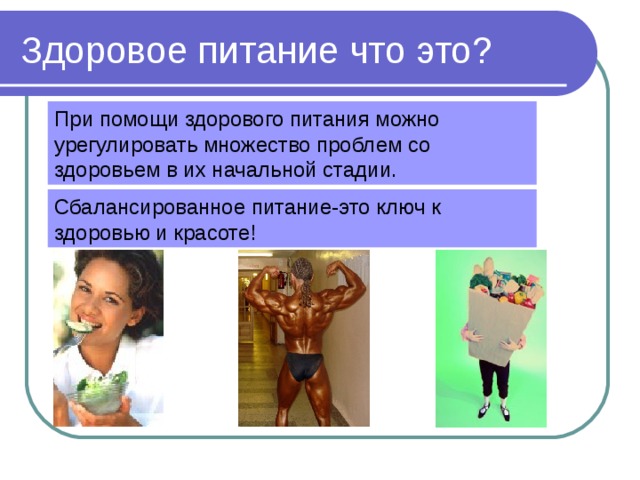 Здоровое питание что это?

При помощи здорового питания можно урегулировать множество проблем со здоровьем в их начальной стадии.

Сбалансированное питание-это ключ к здоровью и красоте!